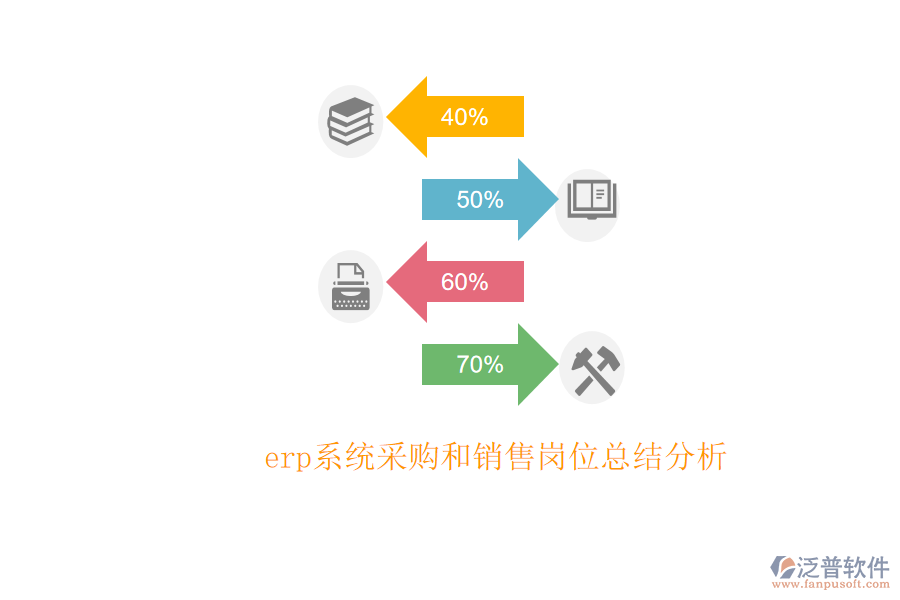 40%

50%

60%

70%

erp系统采购和销售岗位总结分析

泛普软件
www.fanpusoft.com